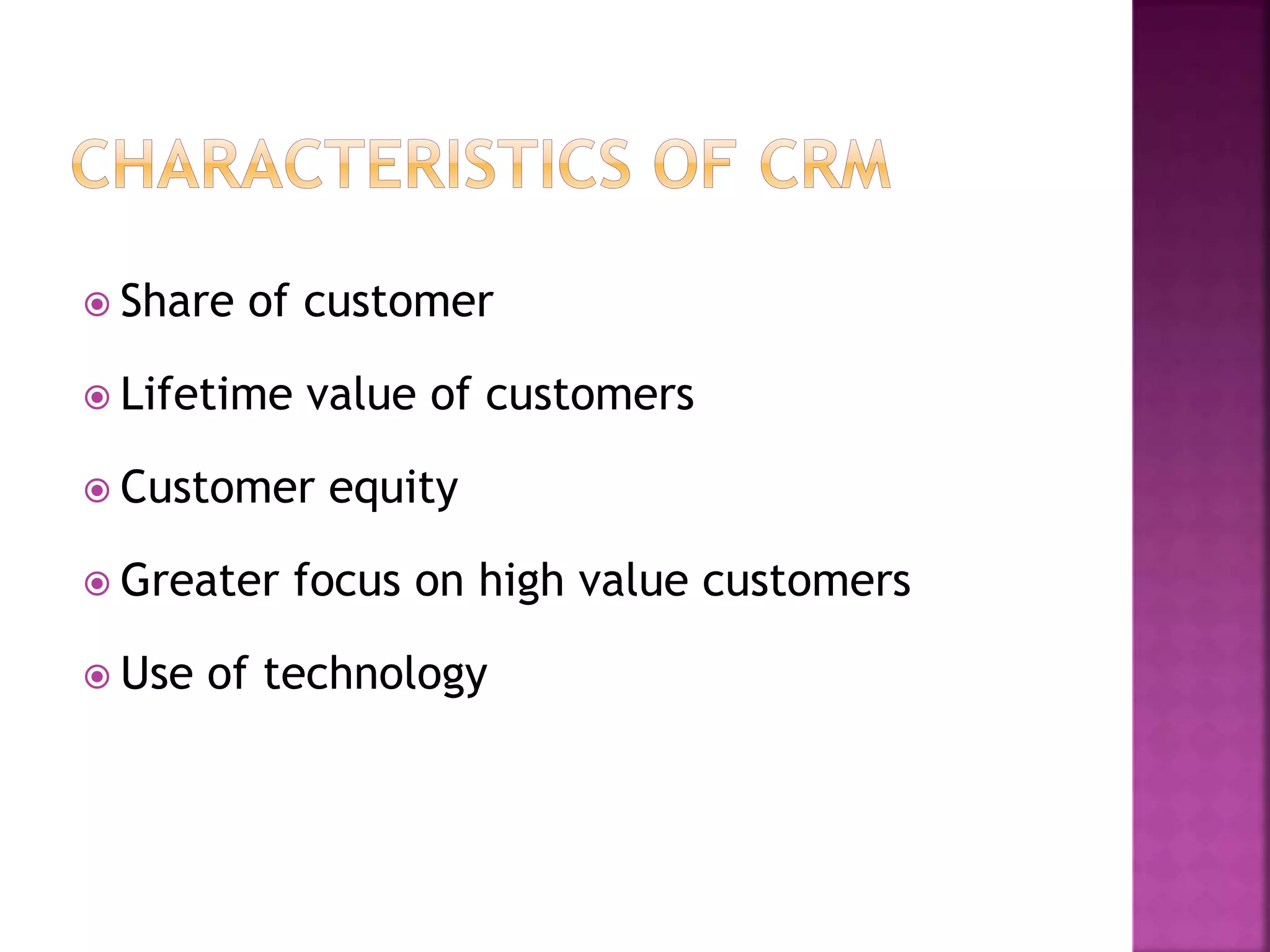 CHARACTERISTICS OF CRM

Share of customer

Lifetime value of customers

Customer equity

Greater focus on high value customers

Use of technology